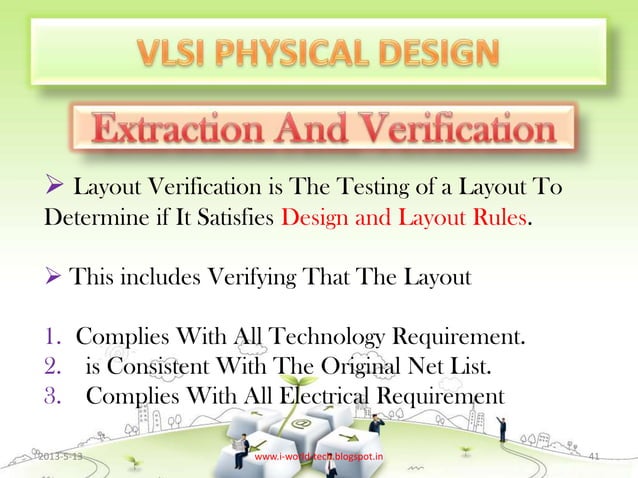 VLSI PHYSICAL DESIGN

Extraction And Verification

➢ Layout Verification is The Testing of a Layout To Determine if It Satisfies Design and Layout Rules.

➢ This includes Verifying That The Layout

1. Complies With All Technology Requirement.
2. is Consistent With The Original Net List.
3. Complies With All Electrical Requirement

2013-5-13

www.i-world-tech.blogspot.in

41